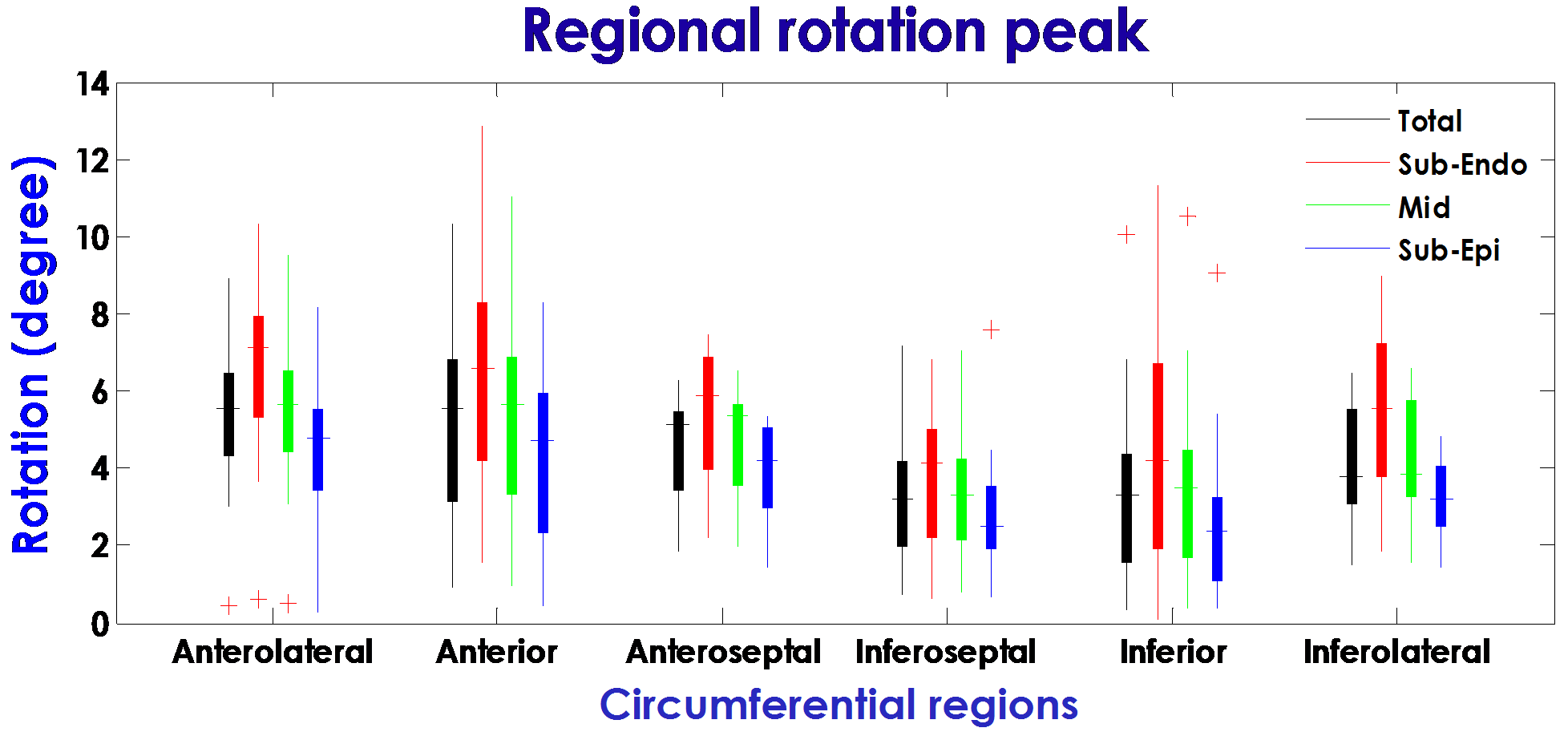 Regional rotation peak

Rotation (degree)

14
12
10
8
6
4
2
0

Total
Sub-Endo
Mid
Sub-Epi

Anterolateral
Anterior
Anteroseptal
Inferoseptal
Inferior
Inferolateral

Circumferential regions